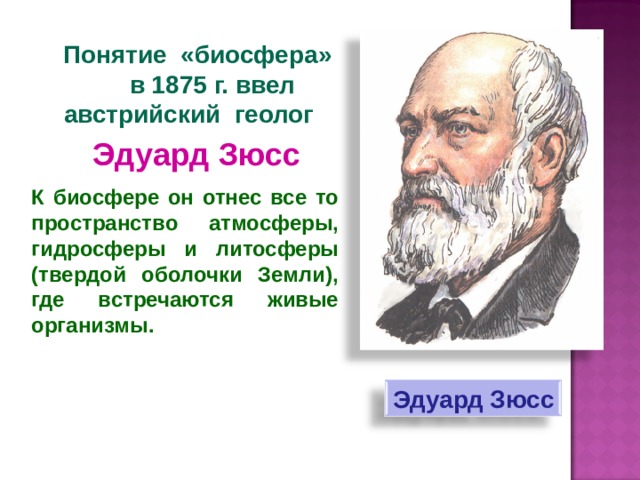 Понятие «биосфера» в 1875 г. ввел австрийский геолог

Эдуард Зюсс

К биосфере он отнес все то пространство атмосферы, гидросферы и литосферы (твердой оболочки Земли), где встречаются живые организмы.

Эдуард Зюсс